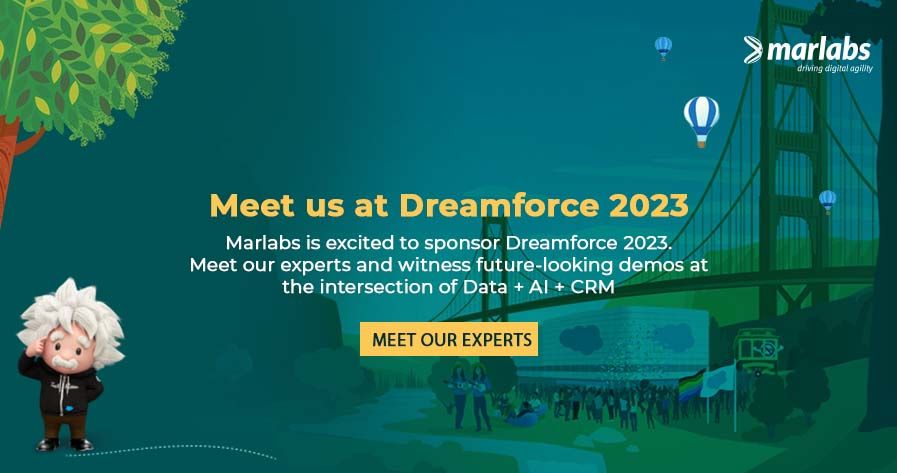 marlabs
driving digital agility

Meet us at Dreamforce 2023

Marlabs is excited to sponsor Dreamforce 2023. Meet our experts and witness future-looking demos at the intersection of Data + AI + CRM

MEET OUR EXPERTS